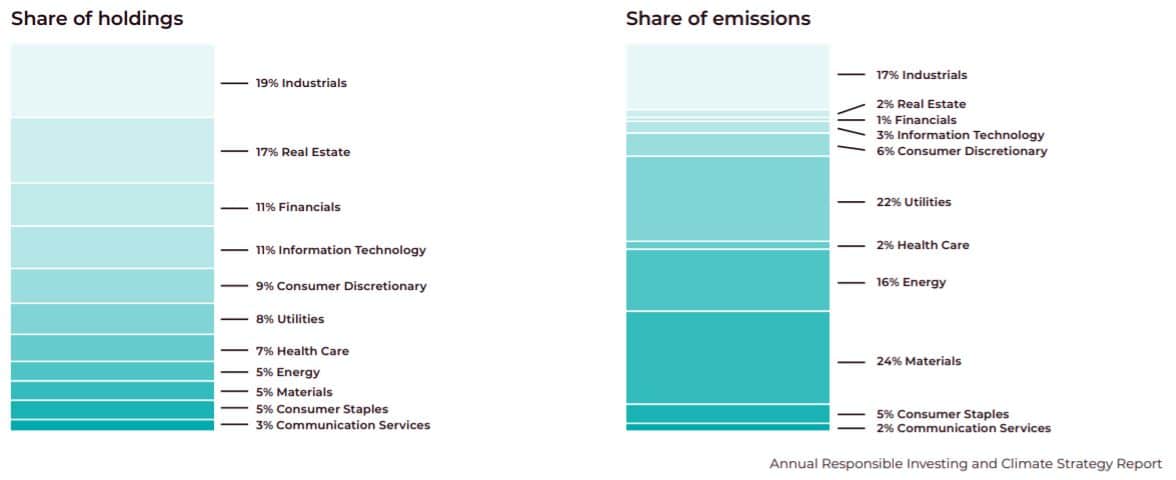 Share of holdings

19% Industrials
17% Real Estate
11% Financials
11% Information Technology
9% Consumer Discretionary
8% Utilities
7% Health Care
5% Energy
5% Materials
5% Consumer Staples
3% Communication Services

Share of emissions

17% Industrials
2% Real Estate
1% Financials
3% Information Technology
6% Consumer Discretionary
22% Utilities
2% Health Care
16% Energy
24% Materials
5% Consumer Staples
2% Communication Services

Annual Responsible Investing and Climate Strategy Report